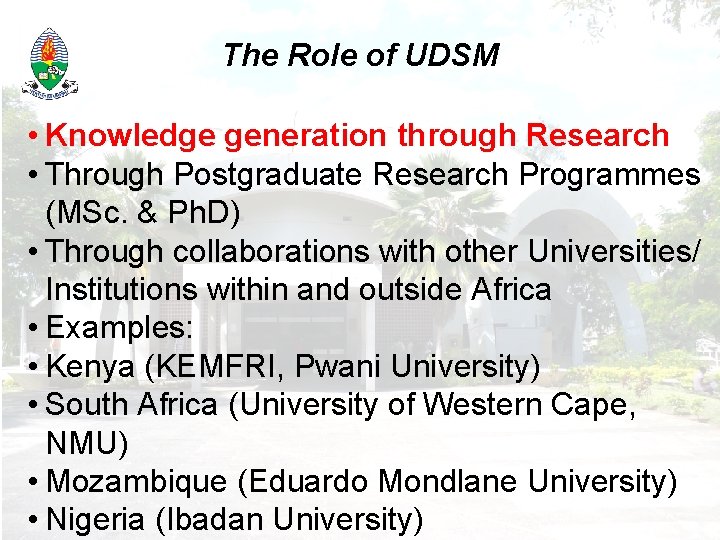 The Role of UDSM

• Knowledge generation through Research
• Through Postgraduate Research Programmes (MSc. & PhD)
• Through collaborations with other Universities/ Institutions within and outside Africa
• Examples:
• Kenya (KEMFRI, Pwani University)
• South Africa (University of Western Cape, NMU)
• Mozambique (Eduardo Mondlane University)
• Nigeria (Ibadan University)